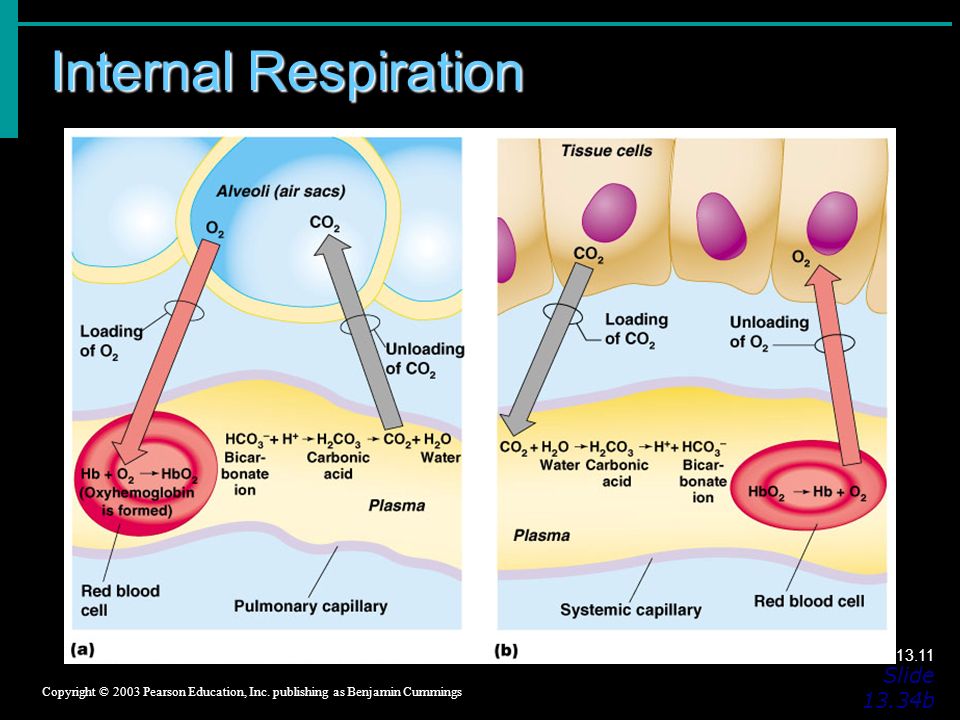 Internal Respiration

Alveoli (air sacs)

$O_2$

$CO_2$

Loading of $O_2$

Unloading of $CO_2$

$HCO_3^- + H^+ \rightarrow H_2CO_3 \rightarrow CO_2 + H_2O$
Bicarbonate ion
Carbonic acid
Water

$Hb + O_2 \rightarrow HbO_2$
(Oxyhemoglobin is formed)

Plasma

Red blood cell

Pulmonary capillary

(a)

Tissue cells

$CO_2$

$O_2$

Loading of $CO_2$

Unloading of $O_2$

$CO_2 + H_2O \rightarrow H_2CO_3 \rightarrow H^+ + HCO_3^-$
Water
Carbonic acid
Bicarbonate ion

$HbO_2 \rightarrow Hb + O_2$

Plasma

Systemic capillary

Red blood cell

(b)

13.11

Slide 13.34b

Copyright © 2003 Pearson Education, Inc. publishing as Benjamin Cummings